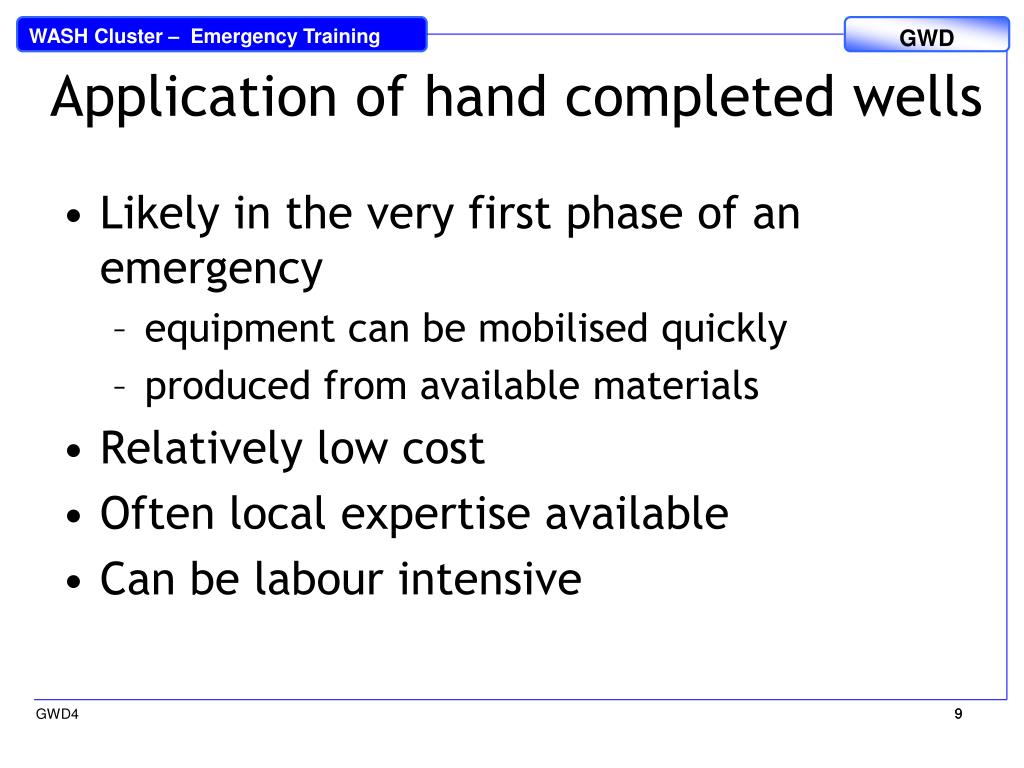 WASH Cluster – Emergency Training

GWD

Application of hand completed wells

• Likely in the very first phase of an emergency
– equipment can be mobilised quickly
– produced from available materials
• Relatively low cost
• Often local expertise available
• Can be labour intensive

GWD4

9